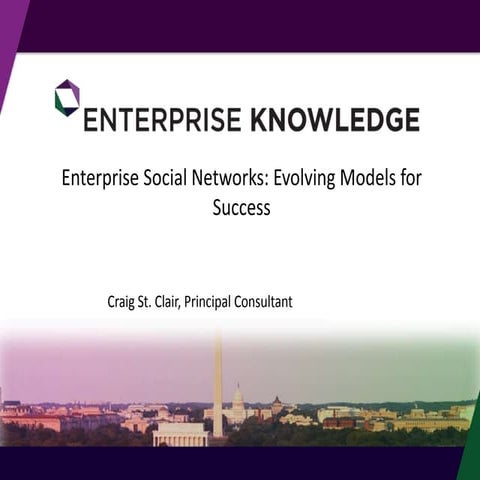 ENTERPRISE KNOWLEDGE

Enterprise Social Networks: Evolving Models for Success

Craig St. Clair, Principal Consultant